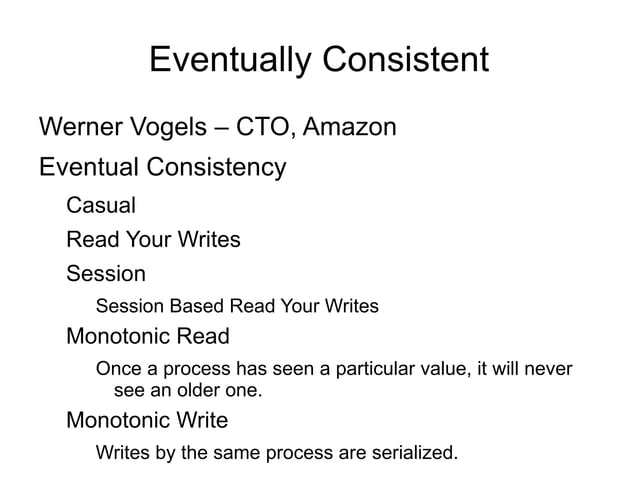 Eventually Consistent

Werner Vogels – CTO, Amazon

Eventual Consistency

Casual

Read Your Writes

Session

Session Based Read Your Writes

Monotonic Read

Once a process has seen a particular value, it will never see an older one.

Monotonic Write

Writes by the same process are serialized.